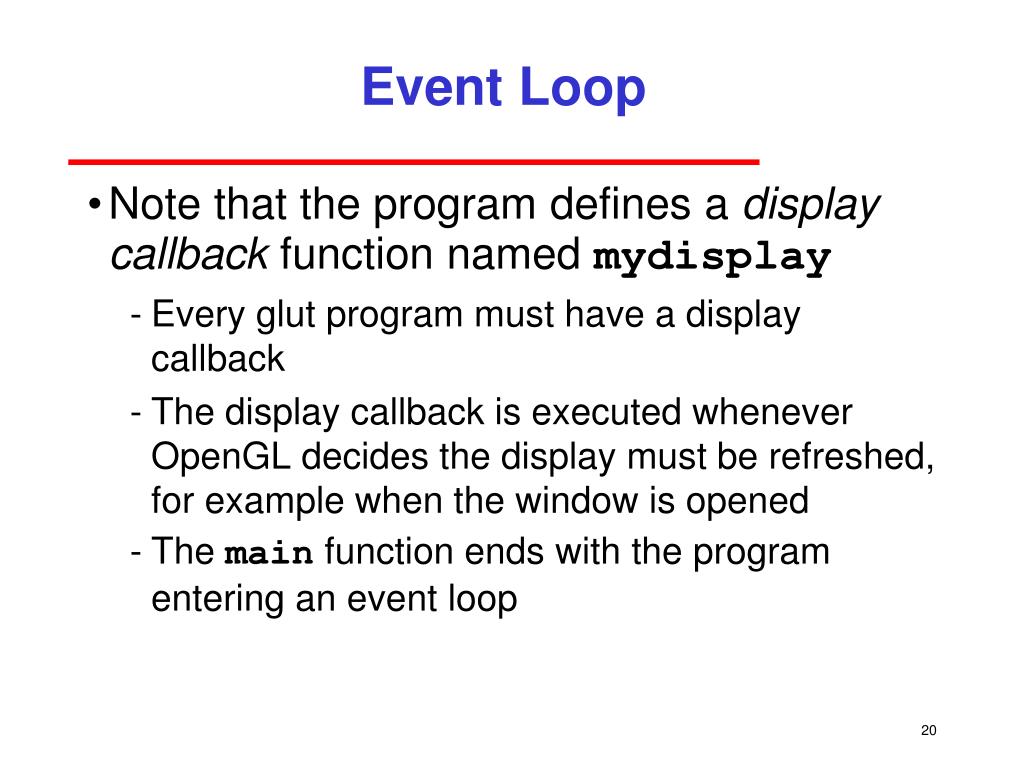 Event Loop

• Note that the program defines a display callback function named mydisplay

- Every glut program must have a display callback

- The display callback is executed whenever OpenGL decides the display must be refreshed, for example when the window is opened

- The main function ends with the program entering an event loop

20